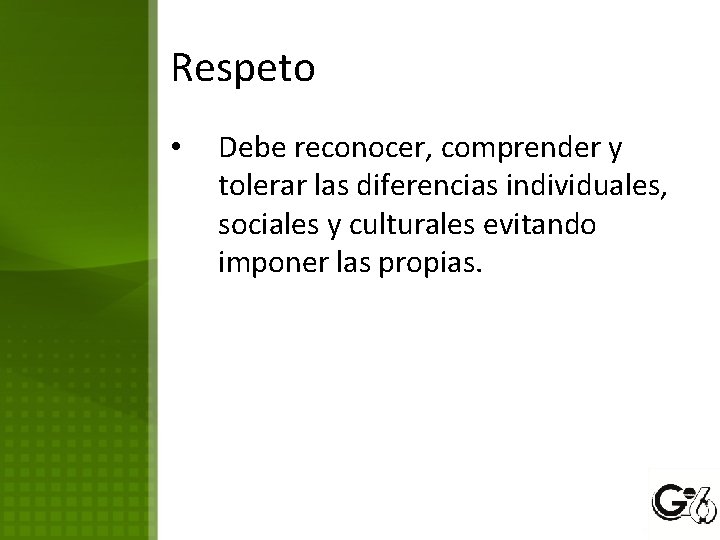 Respeto

• Debe reconocer, comprender y tolerar las diferencias individuales, sociales y culturales evitando imponer las propias.

G6